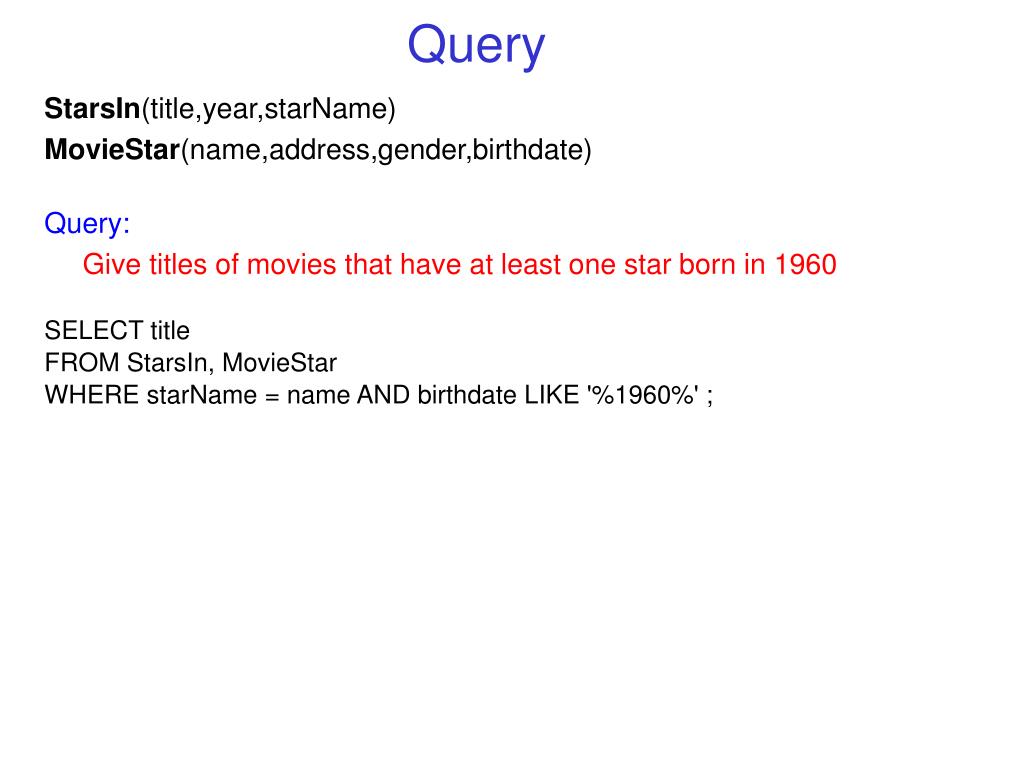 Query

StarsIn(title,year,starName)
MovieStar(name,address,gender,birthdate)

Query:
Give titles of movies that have at least one star born in 1960

SELECT title
FROM StarsIn, MovieStar
WHERE starName = name AND birthdate LIKE '%1960%' ;